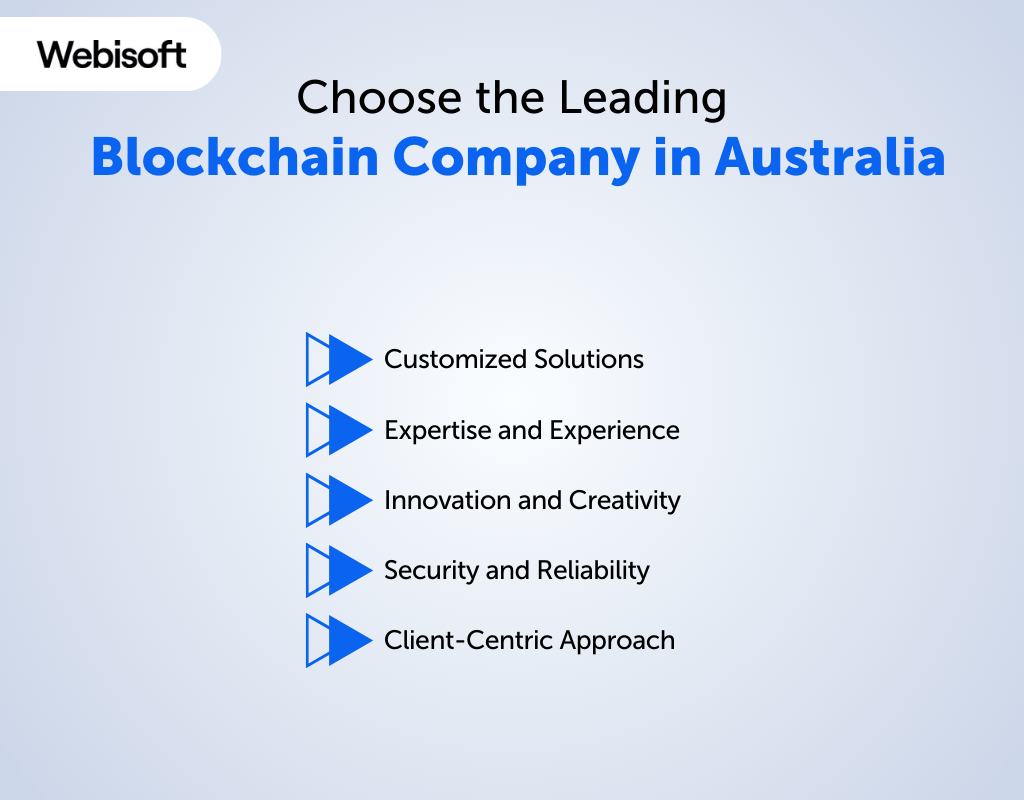 Webisoft

Choose the Leading
Blockchain Company in Australia

Customized Solutions

Expertise and Experience

Innovation and Creativity

Security and Reliability

Client-Centric Approach